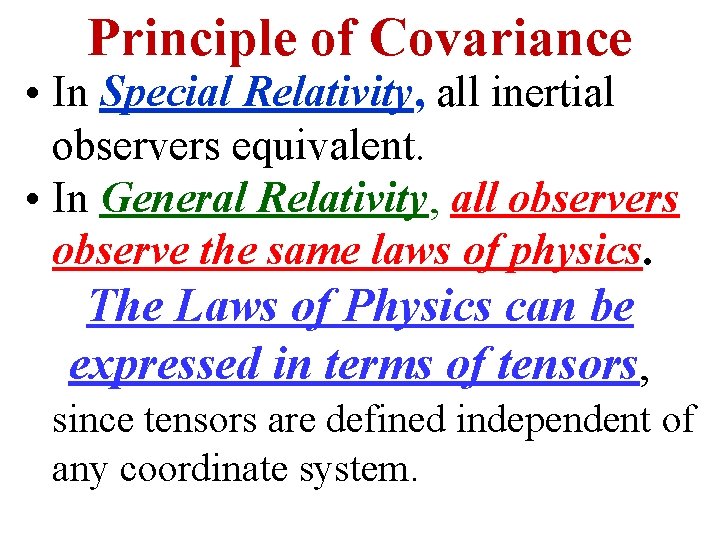 Principle of Covariance

• In Special Relativity, all inertial observers equivalent.

• In General Relativity, all observers observe the same laws of physics.

The Laws of Physics can be expressed in terms of tensors,

since tensors are defined independent of any coordinate system.